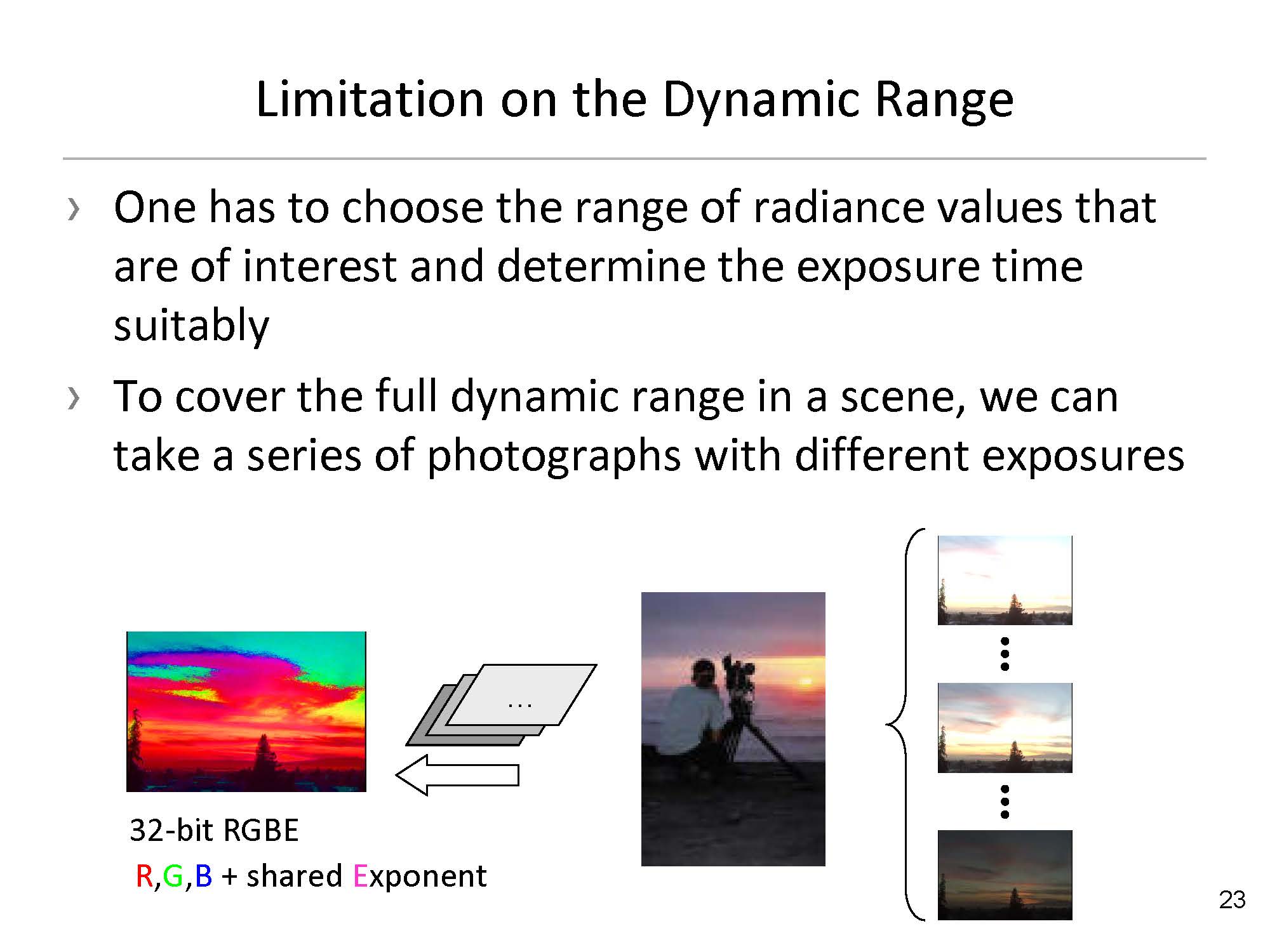 Limitation on the Dynamic Range

› One has to choose the range of radiance values that are of interest and determine the exposure time suitably

› To cover the full dynamic range in a scene, we can take a series of photographs with different exposures

...

32-bit RGBE
R,G,B + shared Exponent

23